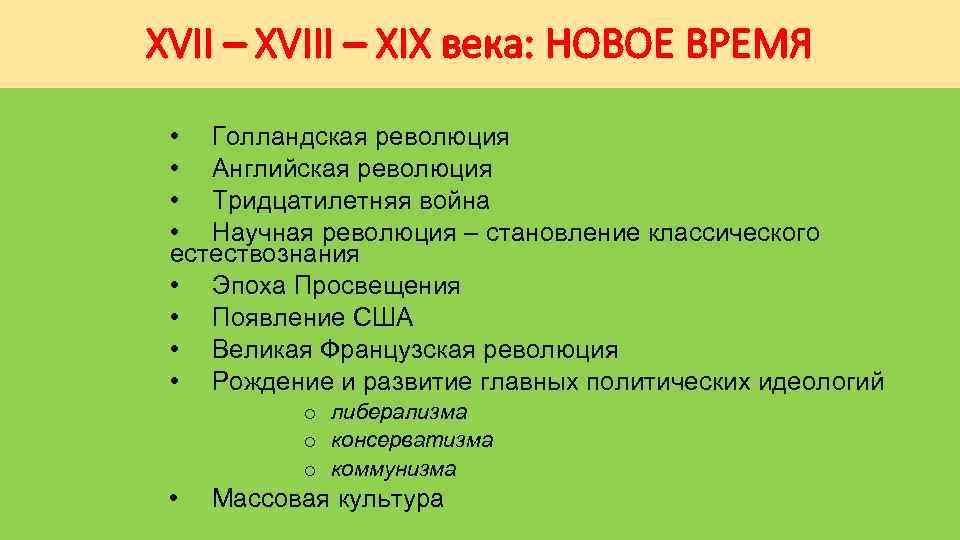 XVII – XVIII – XIX века: НОВОЕ ВРЕМЯ

• Голландская революция
• Английская революция
• Тридцатилетняя война
• Научная революция – становление классического естествознания
• Эпоха Просвещения
• Появление США
• Великая Французская революция
• Рождение и развитие главных политических идеологий
 o либерализма
 o консерватизма
 o коммунизма
• Массовая культура